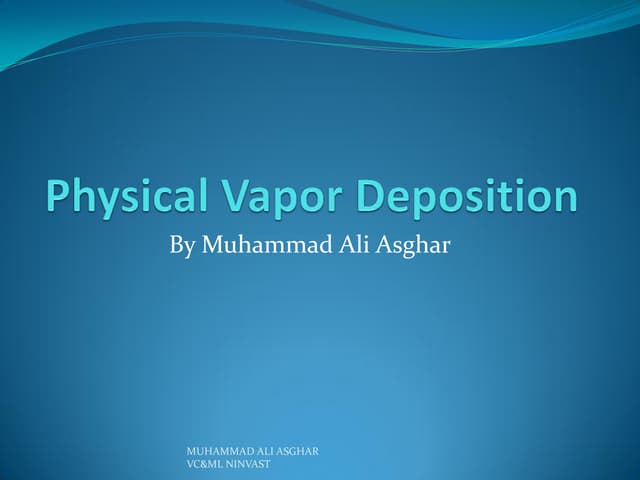 Physical Vapor Deposition

By Muhammad Ali Asghar

MUHAMMAD ALI ASGHAR
VC&ML NINVAST